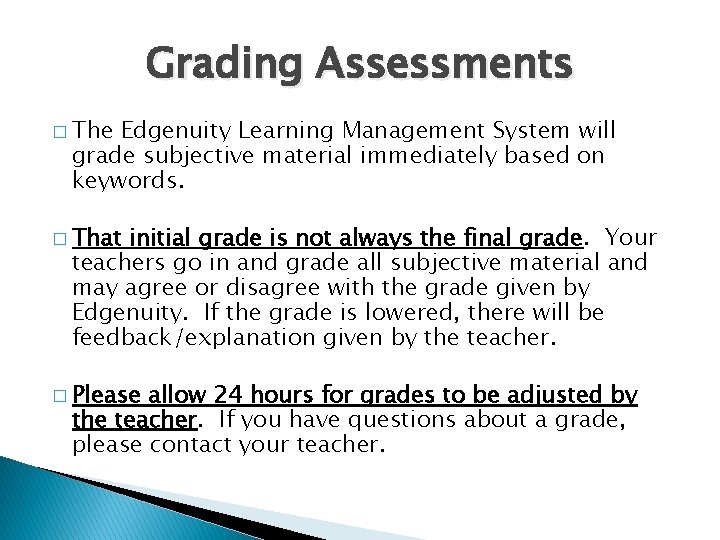 Grading Assessments

□ The Edgenuity Learning Management System will grade subjective material immediately based on keywords.

□ That initial grade is not always the final grade. Your teachers go in and grade all subjective material and may agree or disagree with the grade given by Edgenuity. If the grade is lowered, there will be feedback/explanation given by the teacher.

□ Please allow 24 hours for grades to be adjusted by the teacher. If you have questions about a grade, please contact your teacher.